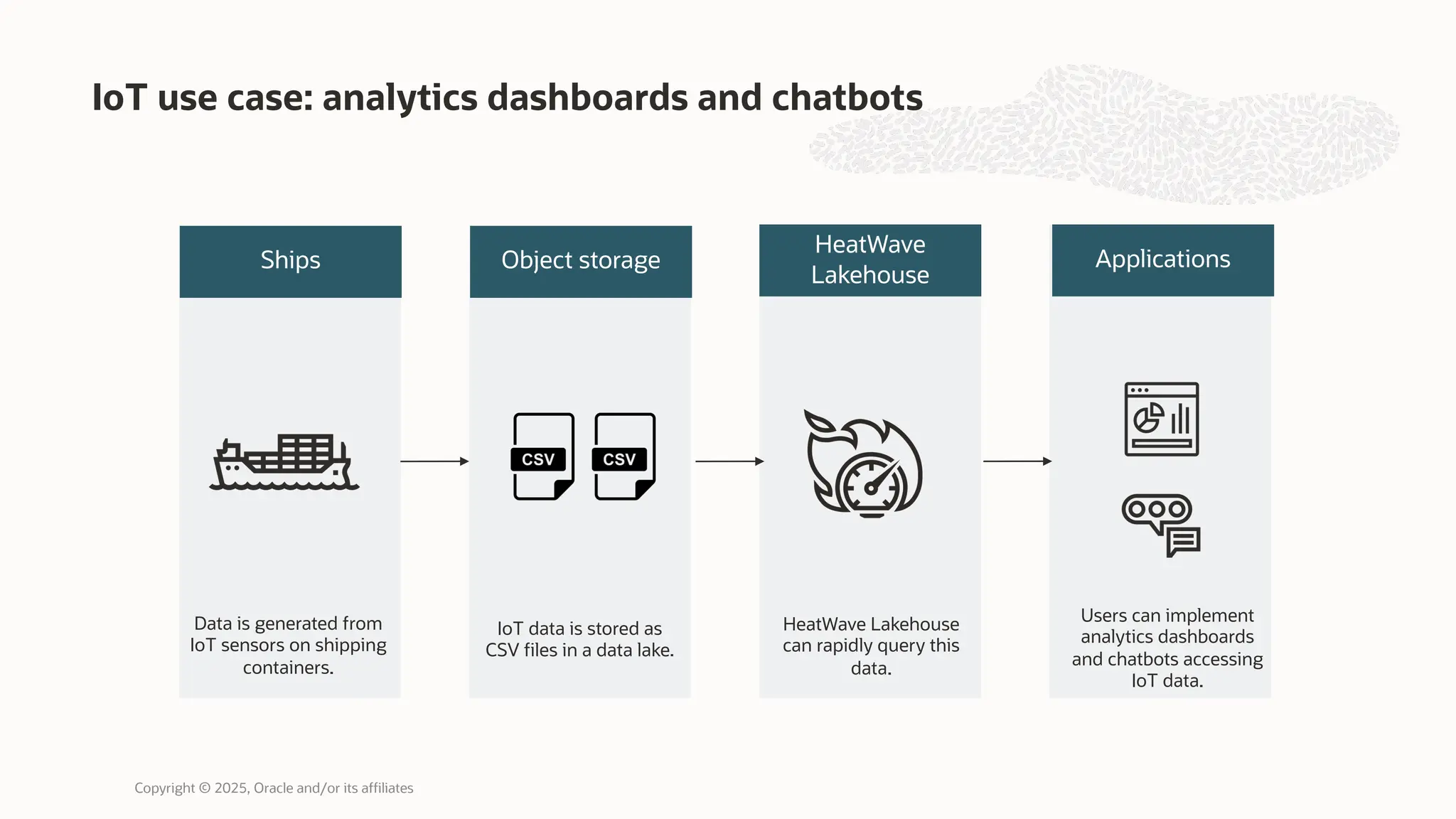 IoT use case: analytics dashboards and chatbots

Ships

Data is generated from IoT sensors on shipping containers.

Object storage

CSV CSV

IoT data is stored as CSV files in a data lake.

HeatWave Lakehouse

HeatWave Lakehouse can rapidly query this data.

Applications

Users can implement analytics dashboards and chatbots accessing IoT data.

Copyright © 2025, Oracle and/or its affiliates